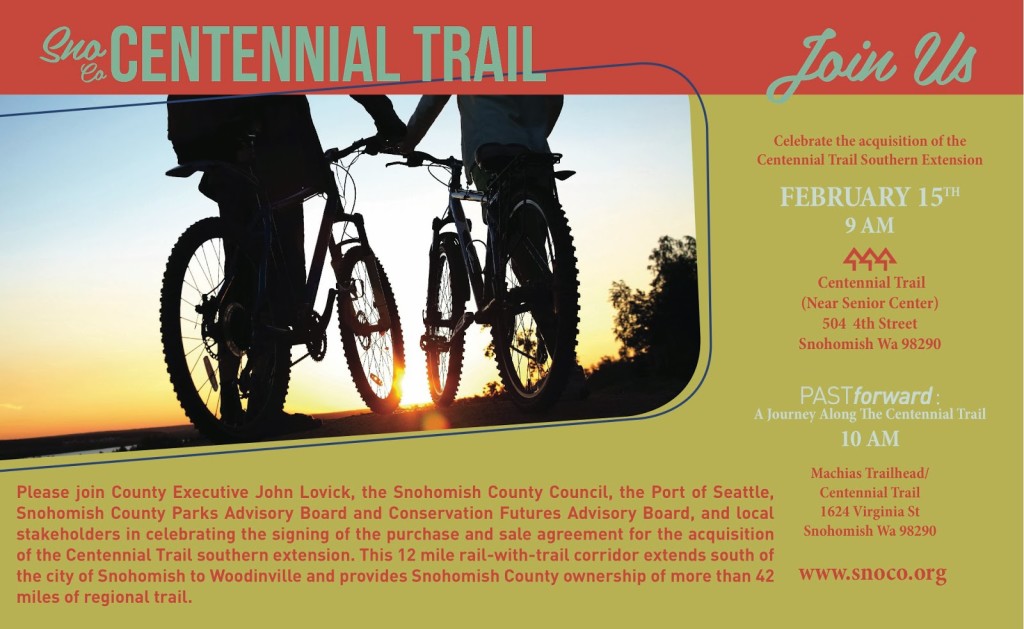 Sno Co CENTENNIAL TRAIL

Join Us

Celebrate the acquisition of the Centennial Trail Southern Extension

FEBRUARY 15$^{TH}$
9 AM

Centennial Trail
(Near Senior Center)
504 4th Street
Snohomish Wa 98290

PASTforward:
A Journey Along The Centennial Trail
10 AM

Machias Trailhead/
Centennial Trail
1624 Virginia St
Snohomish Wa 98290

www.snoco.org

Please join County Executive John Lovick, the Snohomish County Council, the Port of Seattle, Snohomish County Parks Advisory Board and Conservation Futures Advisory Board, and local stakeholders in celebrating the signing of the purchase and sale agreement for the acquisition of the Centennial Trail southern extension. This 12 mile rail-with-trail corridor extends south of the city of Snohomish to Woodinville and provides Snohomish County ownership of more than 42 miles of regional trail.